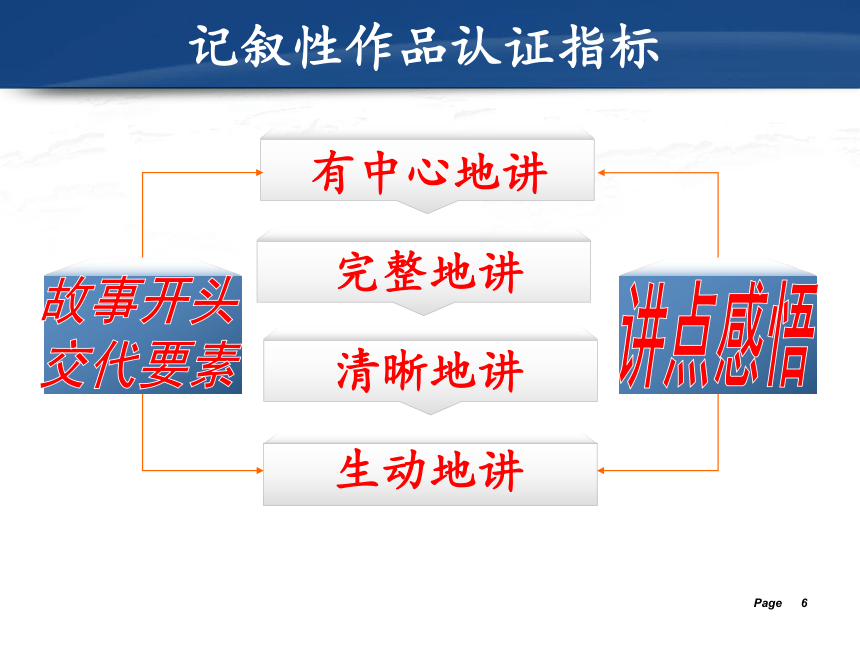 记叙性作品认证指标

有中心地讲

完整地讲

清晰地讲

生动地讲

故事开头
交代要素

讲点感悟

Page 6